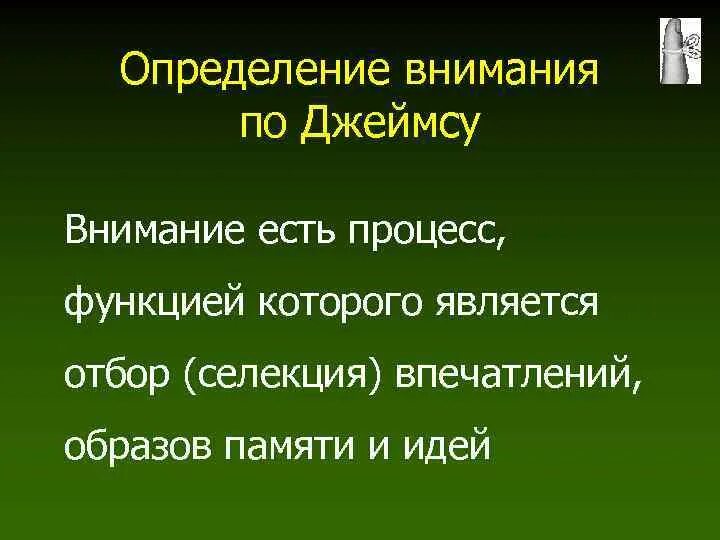 Определение внимания по Джеймсу

Внимание есть процесс, функцией которого является отбор (селекция) впечатлений, образов памяти и идей